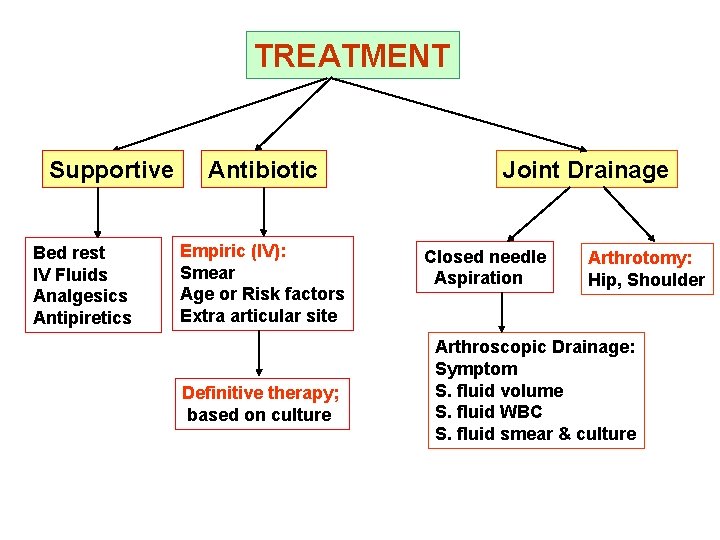 TREATMENT

Supportive

Bed rest
IV Fluids
Analgesics
Antipiretics

Antibiotic

Empiric (IV):
Smear
Age or Risk factors
Extra articular site

Definitive therapy;
based on culture

Joint Drainage

Closed needle
Aspiration

Arthroscopic Drainage:
Symptom
S. fluid volume
S. fluid WBC
S. fluid smear & culture

Arthrotomy:
Hip, Shoulder